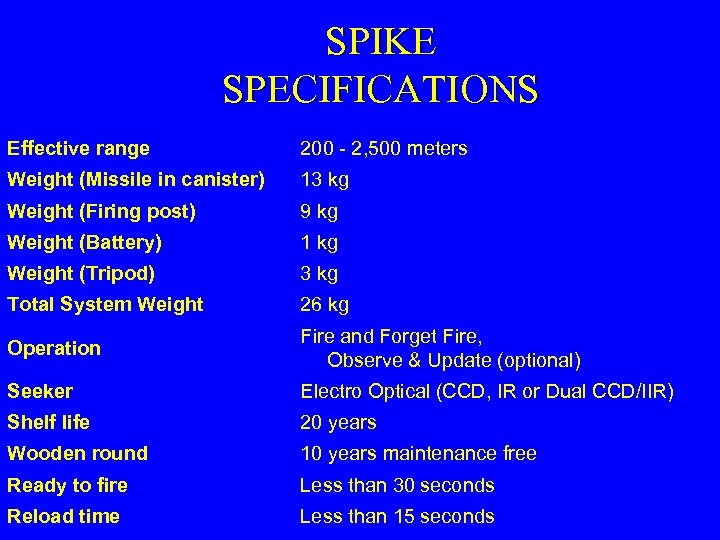 SPIKE
SPECIFICATIONS

| | |
|---|---|
| Effective range | 200 - 2,500 meters |
| Weight (Missile in canister) | 13 kg |
| Weight (Firing post) | 9 kg |
| Weight (Battery) | 1 kg |
| Weight (Tripod) | 3 kg |
| Total System Weight | 26 kg |
| Operation | Fire and Forget Fire, Observe & Update (optional) |
| Seeker | Electro Optical (CCD, IR or Dual CCD/IIR) |
| Shelf life | 20 years |
| Wooden round | 10 years maintenance free |
| Ready to fire | Less than 30 seconds |
| Reload time | Less than 15 seconds |